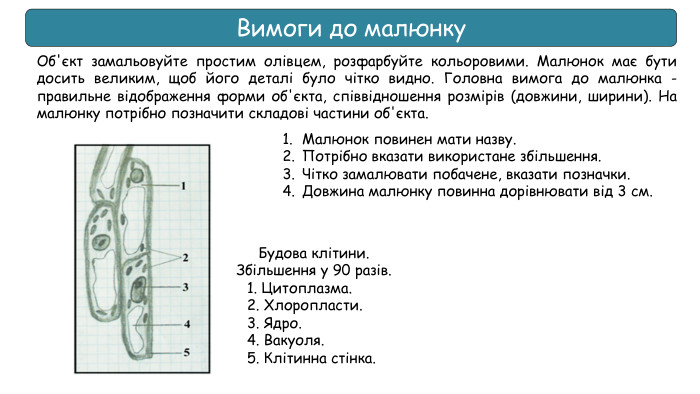 Вимоги до малюнку

Об'єкт замальовуйте простим олівцем, розфарбуйте кольоровими. Малюнок має бути досить великим, щоб його деталі було чітко видно. Головна вимога до малюнка - правильне відображення форми об'єкта, співвідношення розмірів (довжини, ширини). На малюнку потрібно позначити складові частини об'єкта.

1. Малюнок повинен мати назву.
2. Потрібно вказати використане збільшення.
3. Чітко замалювати побачене, вказати позначки.
4. Довжина малюнку повинна дорівнювати від 3 см.

1
2
3
4
5

Будова клітини.
Збільшення у 90 разів.
1. Цитоплазма.
2. Хлоропласти.
3. Ядро.
4. Вакуоля.
5. Клітинна стінка.